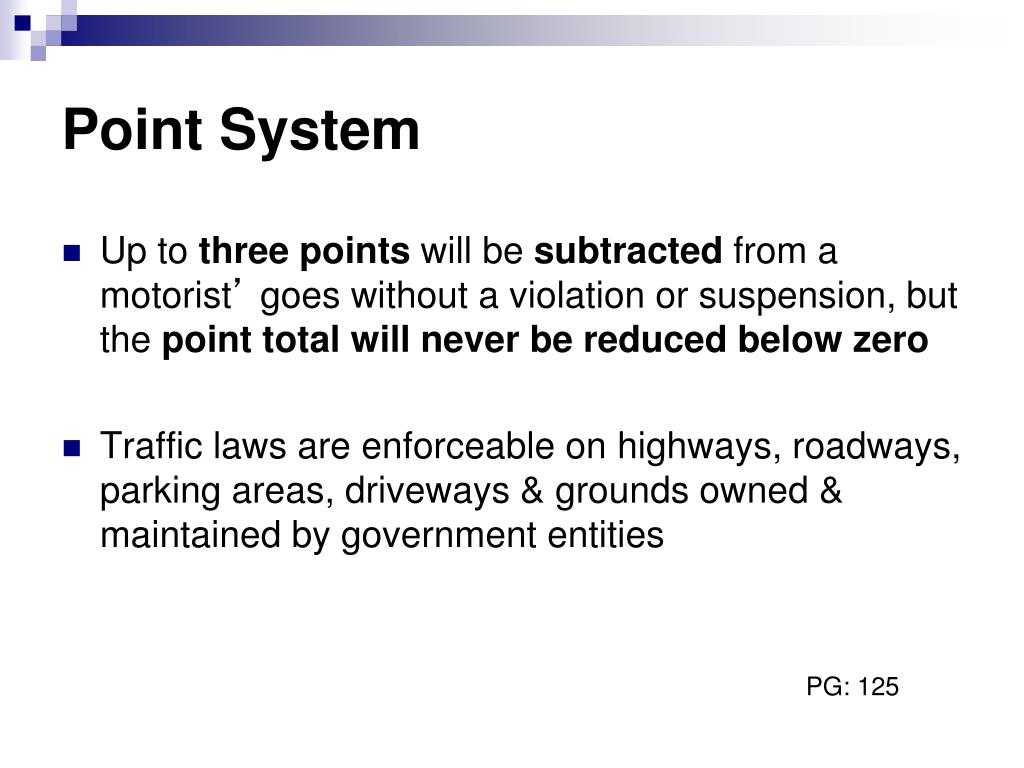 Point System

Up to three points will be subtracted from a motorist’ goes without a violation or suspension, but the point total will never be reduced below zero

Traffic laws are enforceable on highways, roadways, parking areas, driveways & grounds owned & maintained by government entities

PG: 125